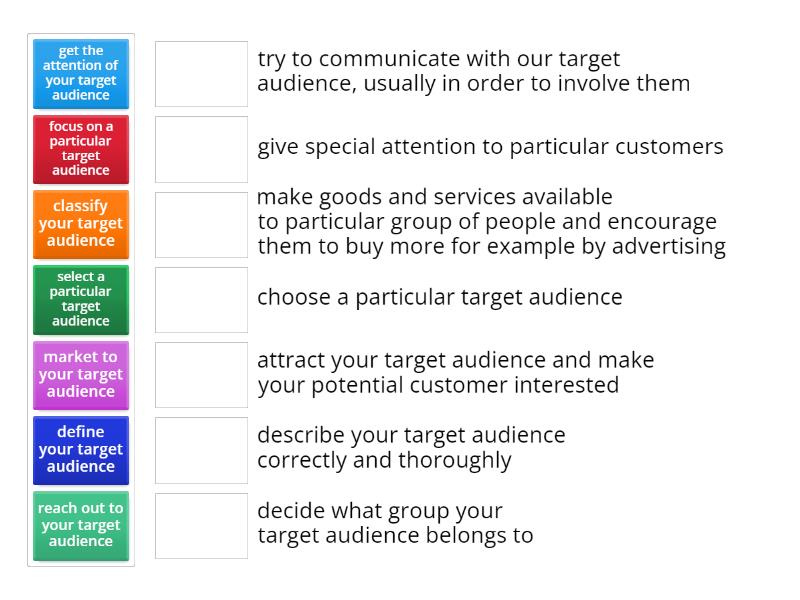 get the attention of your target audience

focus on a particular target audience

classify your target audience

select a particular target audience

market to your target audience

define your target audience

reach out to your target audience

try to communicate with our target audience, usually in order to involve them

give special attention to particular customers

make goods and services available to particular group of people and encourage them to buy more for example by advertising

choose a particular target audience

attract your target audience and make your potential customer interested

describe your target audience correctly and thoroughly

decide what group your target audience belongs to